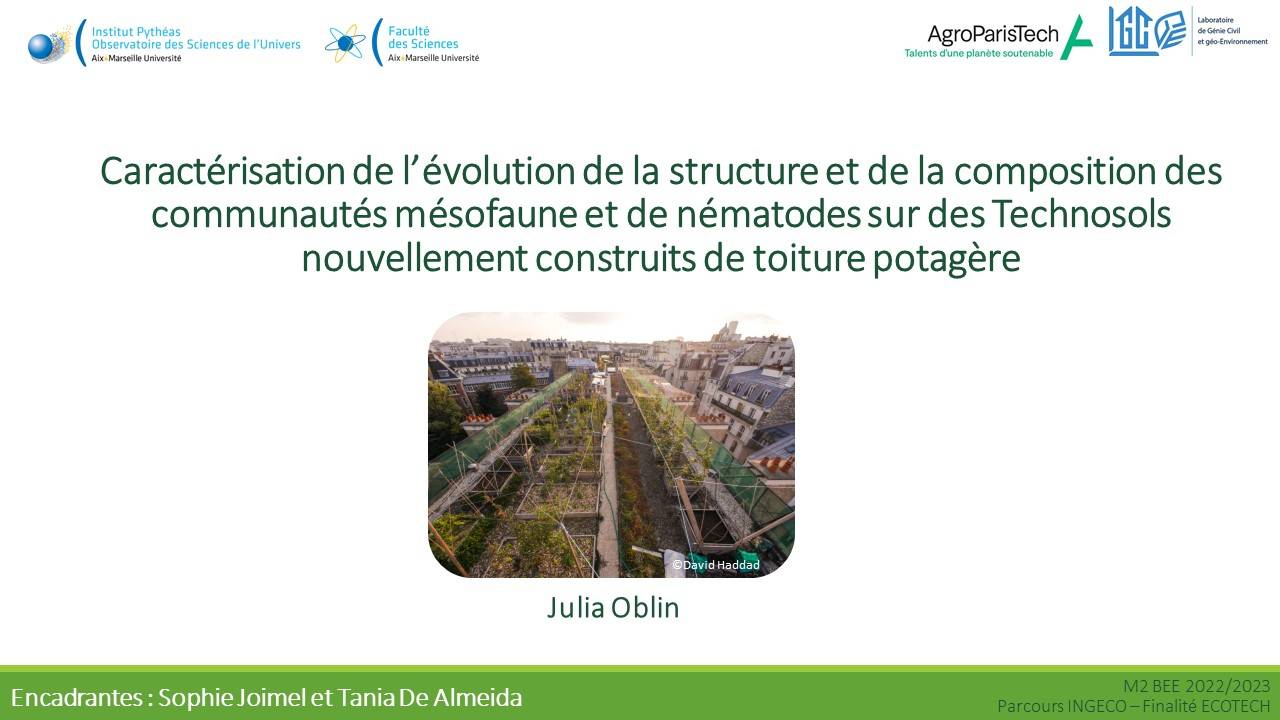 Institut Pythéas
Observatoire des Sciences de l'Univers
Aix*Marseille Université

Faculté
des Sciences
Aix*Marseille Université

AgroParisTech
Talents d'une planète soutenable

LGCgE
Laboratoire de Génie Civil et géo-Environnement

Caractérisation de l'évolution de la structure et de la composition des communautés mésofaune et de nématodes sur des Technosols nouvellement construits de toiture potagère

©David Haddad

Julia Oblin

Encadrantes : Sophie Joimel et Tania De Almeida

M2 BEE 2022/2023
Parcours INGECO – Finalité ECOTECH